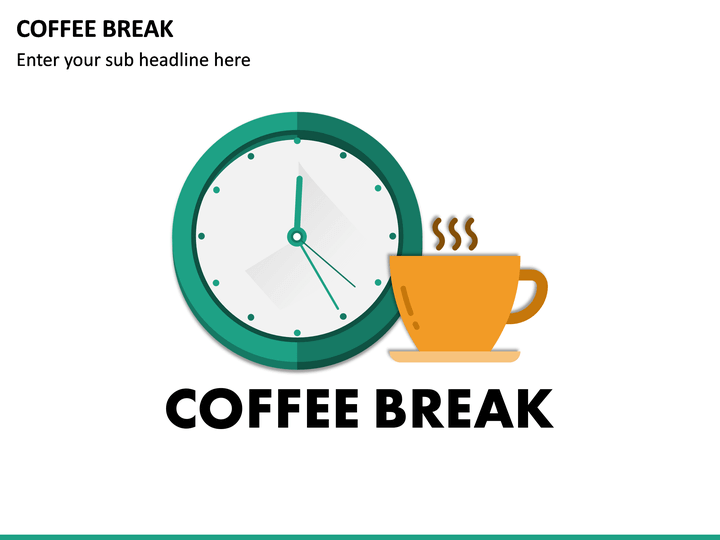 COFFEE BREAK

Enter your sub headline here

COFFEE BREAK